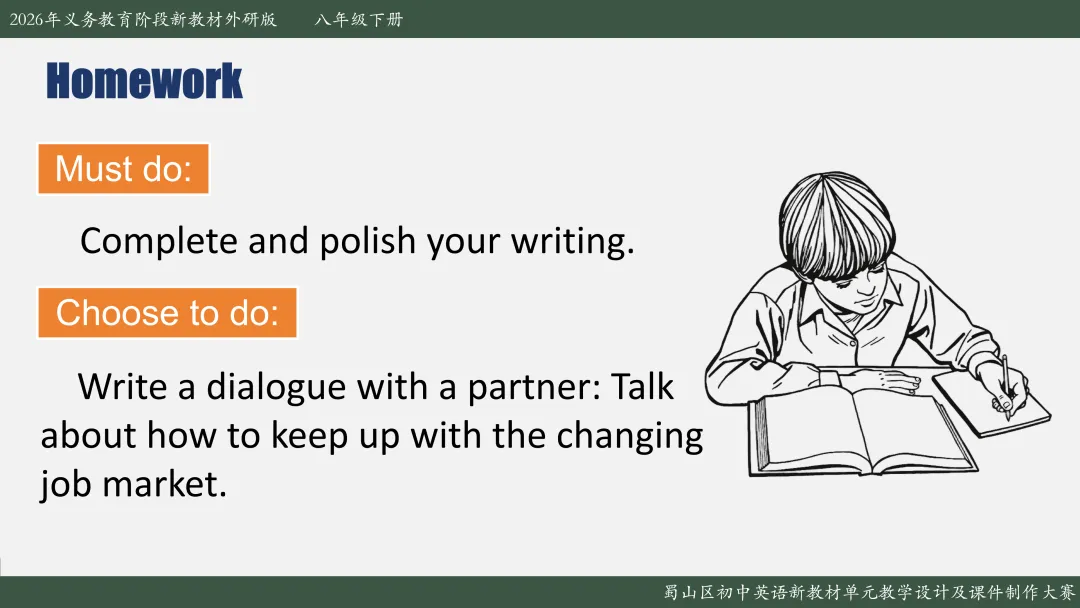 2026年义务教育阶段新教材外研版　　八年级下册

Homework

Must do:

Complete and polish your writing.

Choose to do:

Write a dialogue with a partner: Talk about how to keep up with the changing job market.

蜀山区初中英语新教材单元教学设计及课件制作大赛